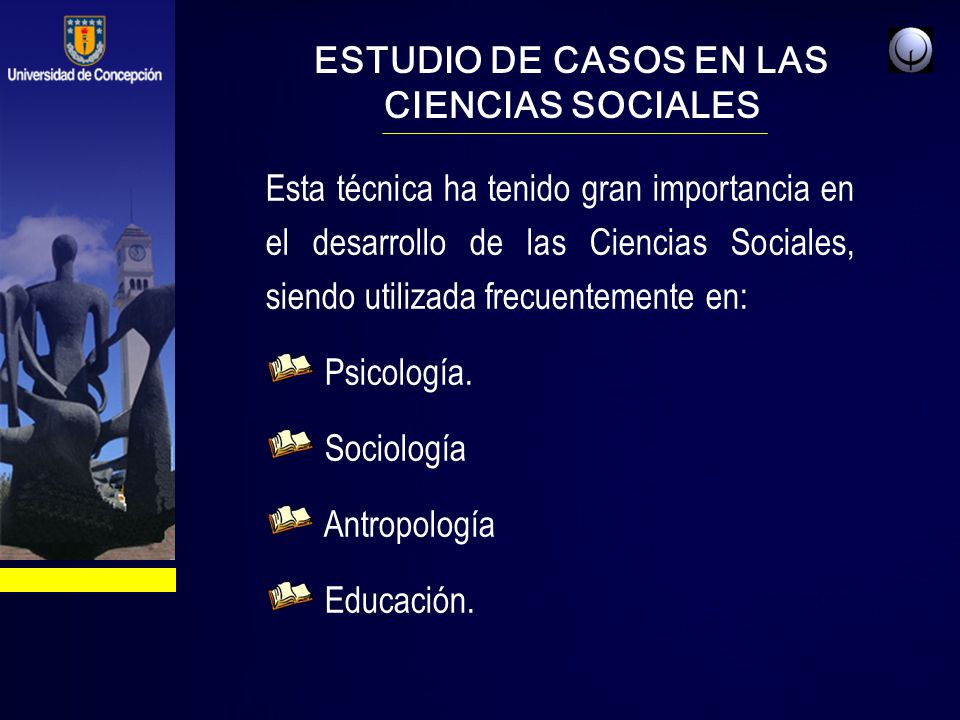 Universidad de Concepción

ESTUDIO DE CASOS EN LAS CIENCIAS SOCIALES

Esta técnica ha tenido gran importancia en el desarrollo de las Ciencias Sociales, siendo utilizada frecuentemente en:

Psicología.

Sociología

Antropología

Educación.